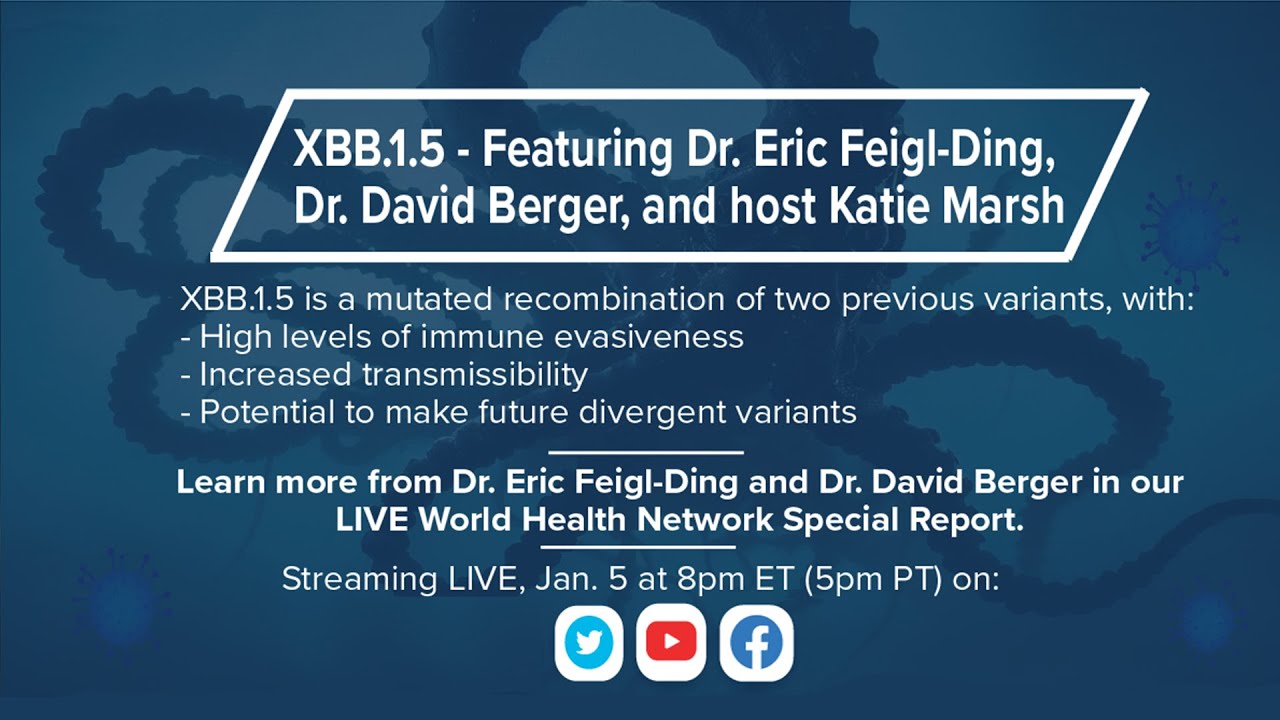 XBB.1.5 - Featuring Dr. Eric Feigl-Ding, Dr. David Berger, and host Katie Marsh

XBB.1.5 is a mutated recombination of two previous variants, with:
- High levels of immune evasiveness
- Increased transmissibility
- Potential to make future divergent variants

Learn more from Dr. Eric Feigl-Ding and Dr. David Berger in our LIVE World Health Network Special Report.

Streaming LIVE, Jan. 5 at 8pm ET (5pm PT) on: